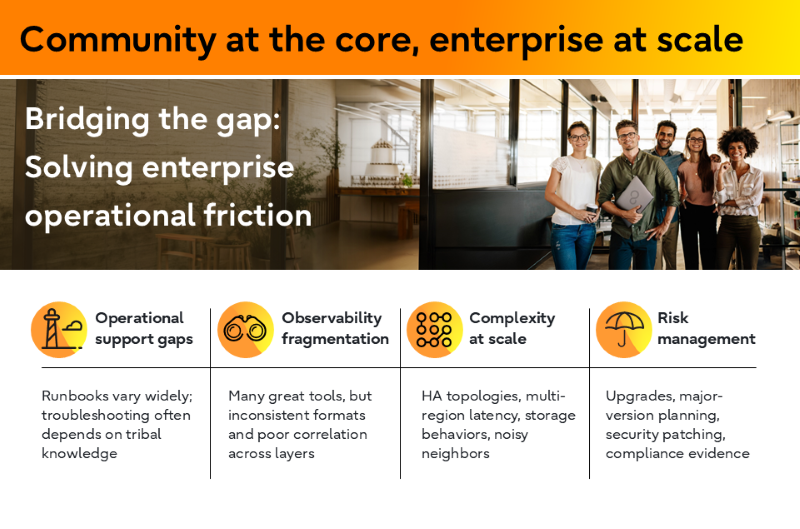 Community at the core, enterprise at scale

Bridging the gap: Solving enterprise operational friction

Operational support gaps

Runbooks vary widely; troubleshooting often depends on tribal knowledge

Observability fragmentation

Many great tools, but inconsistent formats and poor correlation across layers

Complexity at scale

HA topologies, multi-region latency, storage behaviors, noisy neighbors

Risk management

Upgrades, major-version planning, security patching, compliance evidence